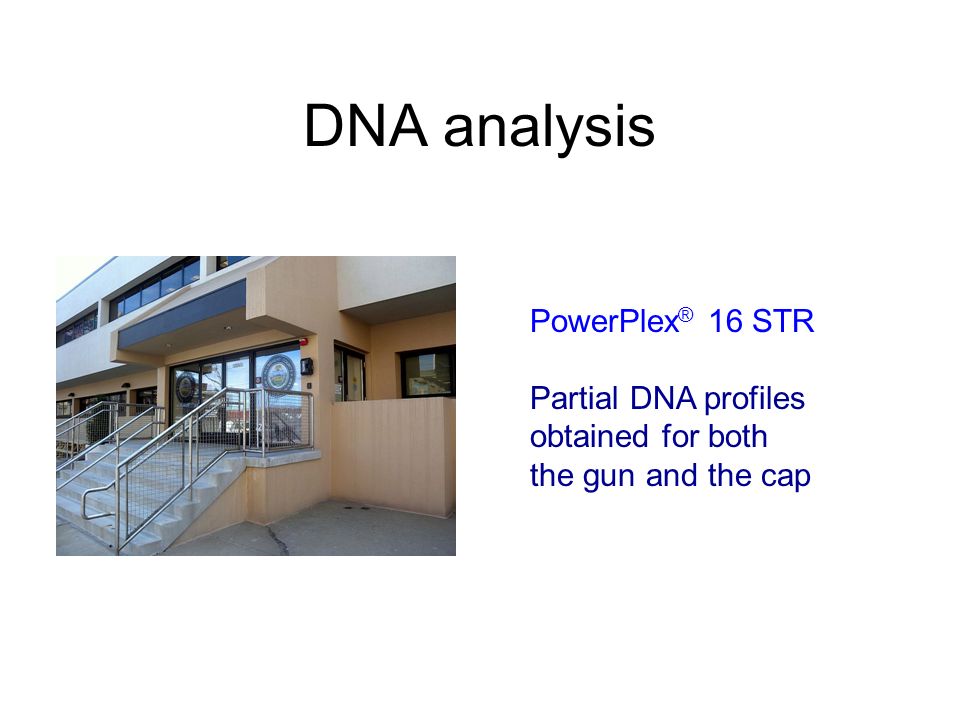 DNA analysis

PowerPlex® 16 STR

Partial DNA profiles obtained for both the gun and the cap